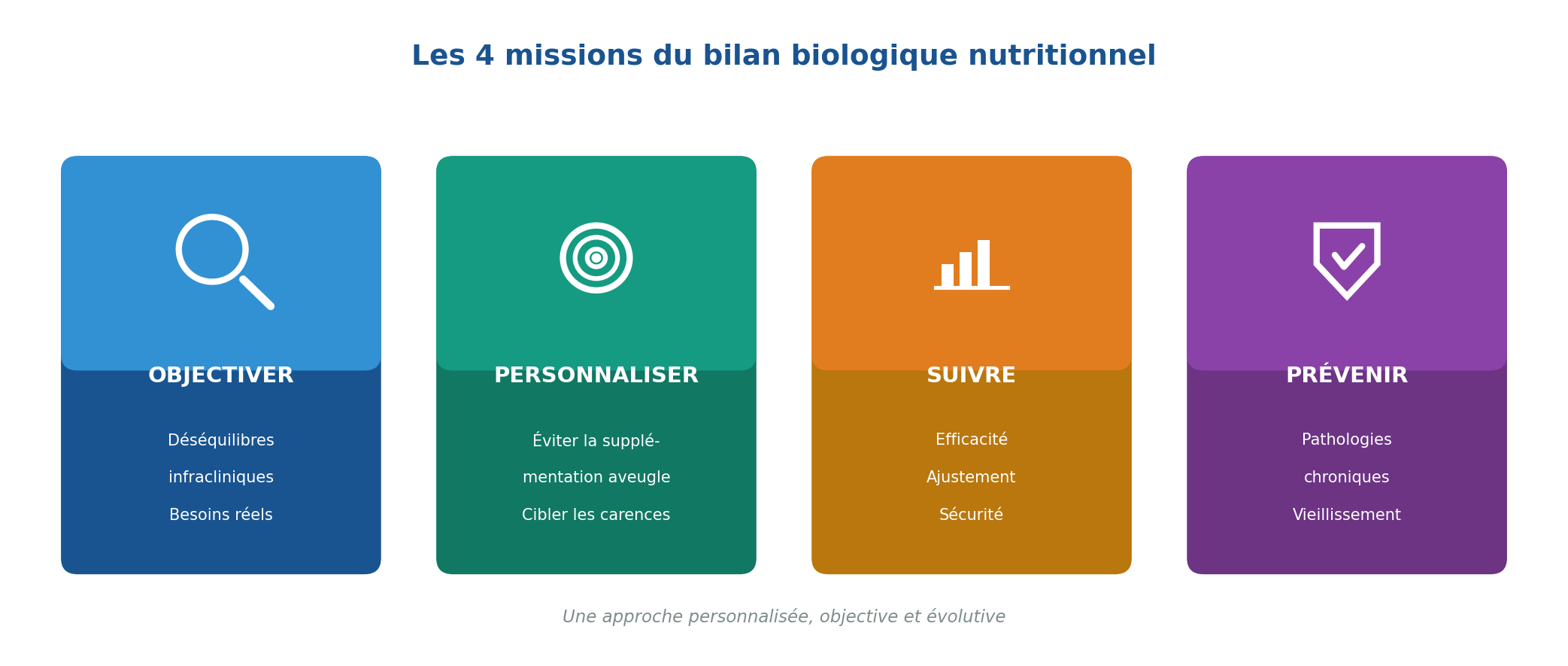 Les 4 missions du bilan biologique nutritionnel

OBJECTIVER

Déséquilibres
infracliniques
Besoins réels

PERSONNALISER

Éviter la supplémentation aveugle
Cibler les carences

SUIVRE

Efficacité
Ajustement
Sécurité

PRÉVENIR

Pathologies
chroniques
Vieillissement

Une approche personnalisée, objective et évolutive